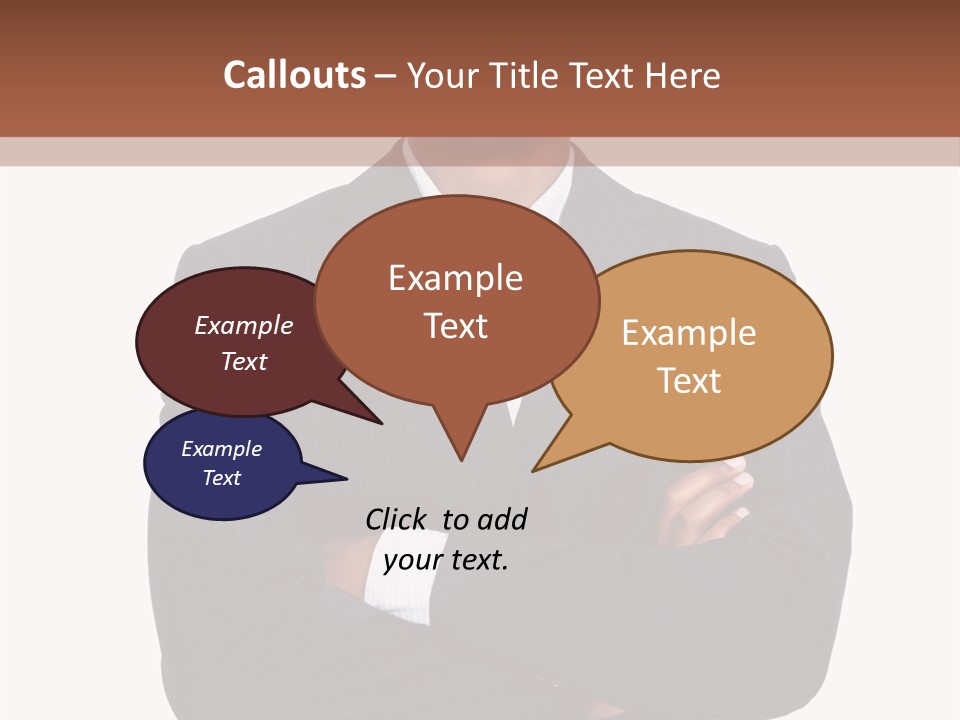 Callouts – Your Title Text Here

Example Text

Example Text

Example Text

Example Text

Click to add your text.